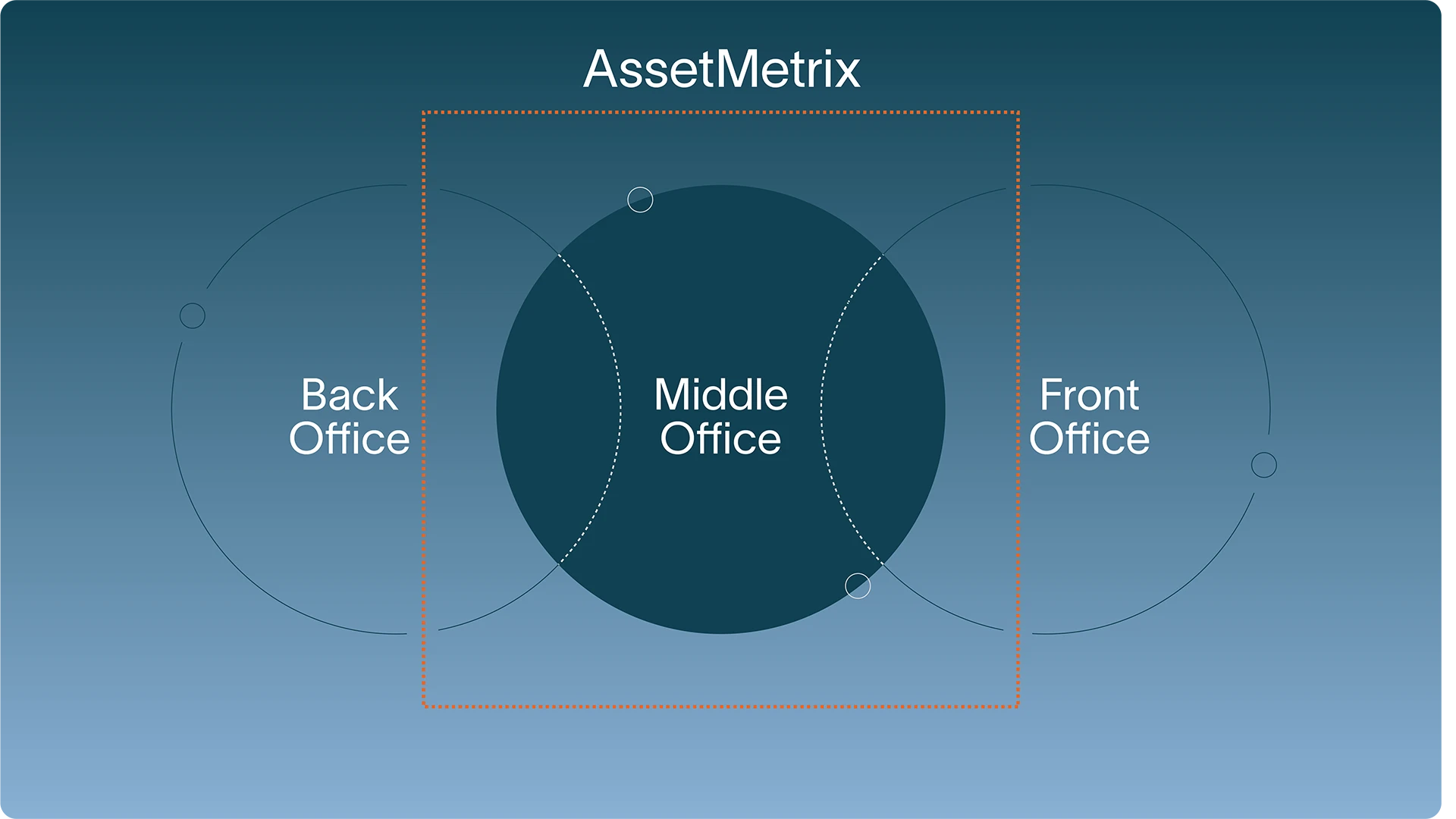 AssetMetrix

Back Office

Middle Office

Front Office